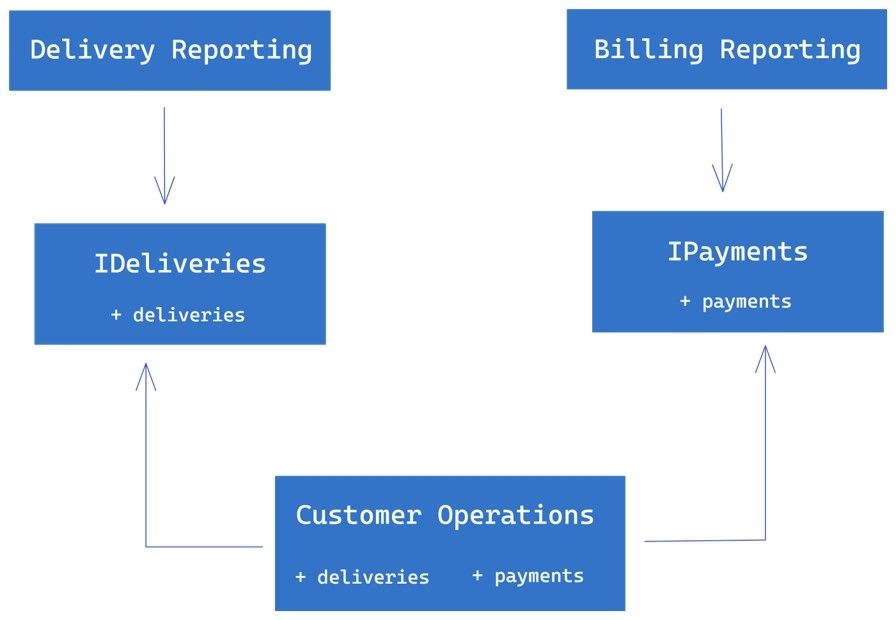 Delivery Reporting

Billing Reporting

IDeliveries

+ deliveries

IPayments

+ payments

Customer Operations

+ deliveries

+ payments